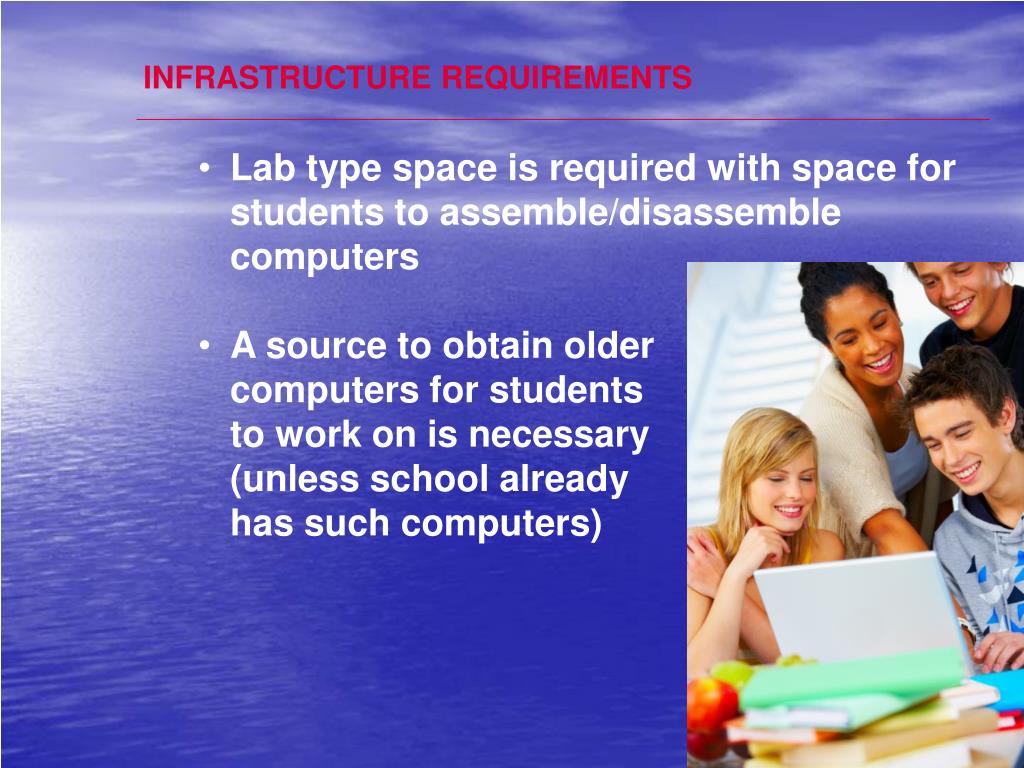 INFRASTRUCTURE REQUIREMENTS

• Lab type space is required with space for students to assemble/disassemble computers

• A source to obtain older computers for students to work on is necessary (unless school already has such computers)